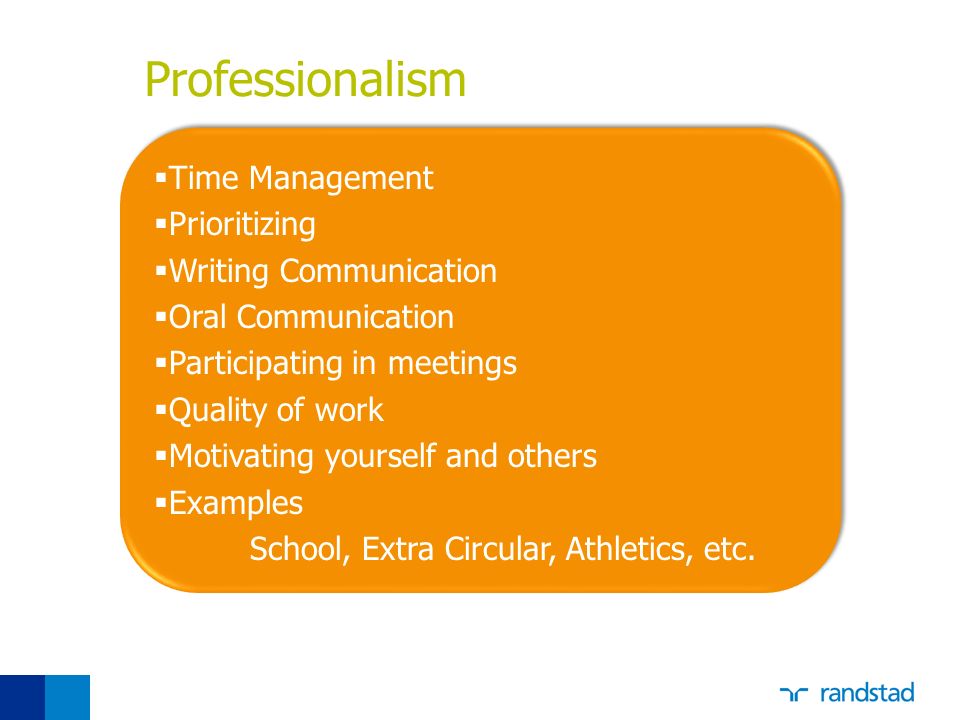 Professionalism

▪Time Management
▪Prioritizing
▪Writing Communication
▪Oral Communication
▪Participating in meetings
▪Quality of work
▪Motivating yourself and others
▪Examples
School, Extra Circular, Athletics, etc.

randstad